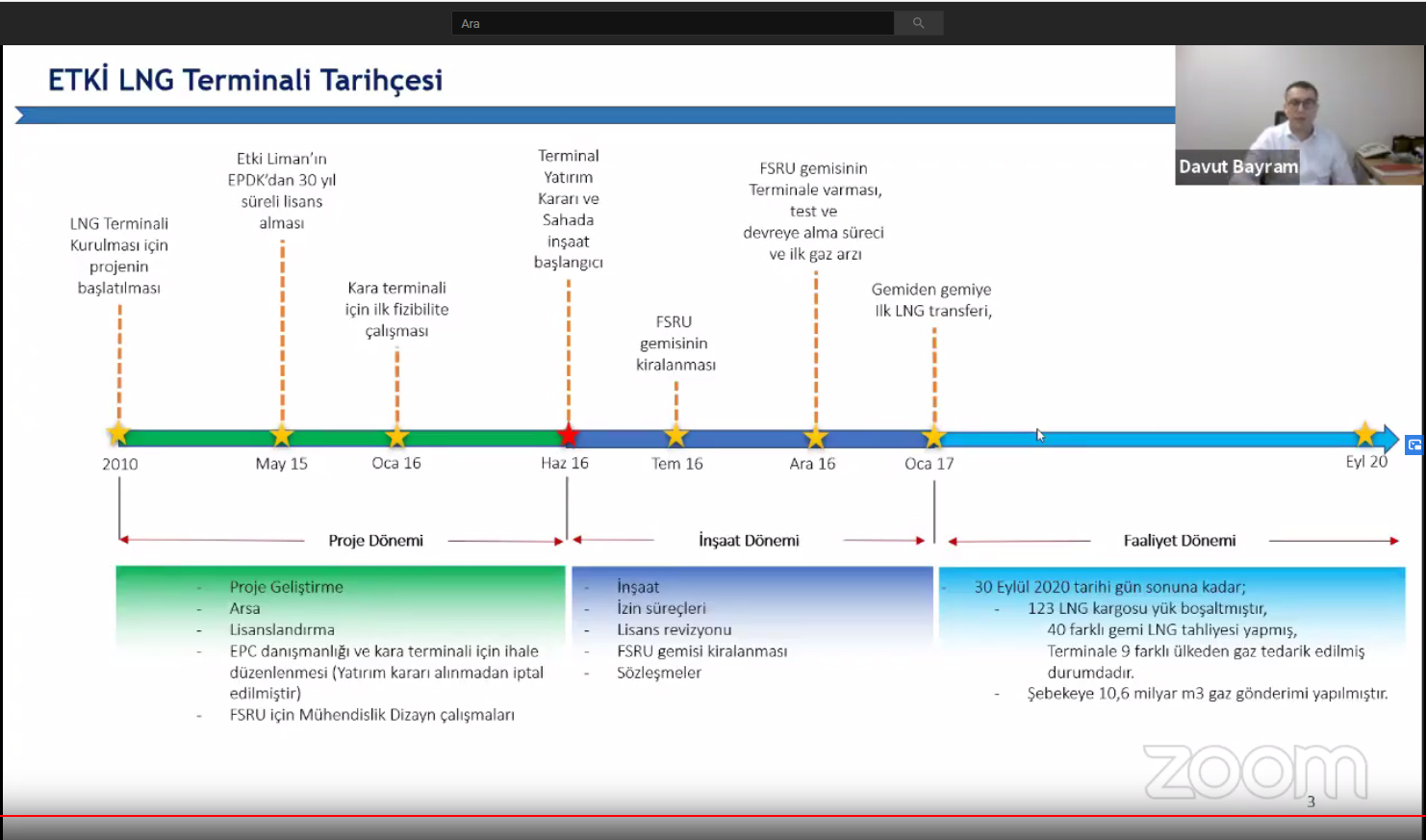 Ara

ETKİ LNG Terminali Tarihçesi

Davut Bayram

LNG Terminali Kurulması için projenin başlatılması

Etki Liman'ın EPDK'dan 30 yıl süreli lisans alması

Kara terminali için ilk fizibilite çalışması

Terminal Yatırım Kararı ve Sahada inşaat başlangıcı

FSRU gemisinin kiralanması

FSRU gemisinin Terminale varması, test ve devreye alma süreci ve ilk gaz arzı

Gemiden gemiye İlk LNG transferi,

2010
May 15
Oca 16
Haz 16
Tem 16
Ara 16
Oca 17
Eyl 20

Proje Dönemi

İnşaat Dönemi

Faaliyet Dönemi

- Proje Geliştirme
- Arsa
- Lisanslandırma
- EPC danışmanlığı ve kara terminali için ihale düzenlenmesi (Yatırım kararı alınmadan iptal edilmiştir)
- FSRU için Mühendislik Dizayn çalışmaları

- İnşaat
- İzin süreçleri
- Lisans revizyonu
- FSRU gemisi kiralanması
- Sözleşmeler

- 30 Eylül 2020 tarihi gün sonuna kadar;
- 123 LNG kargosu yük boşaltmıştır, 40 farklı gemi LNG tahliyesi yapmış, Terminale 9 farklı ülkeden gaz tedarik edilmiş durumdadır.
- Şebekeye 10,6 milyar m3 gaz gönderimi yapılmıştır.

zoom

3